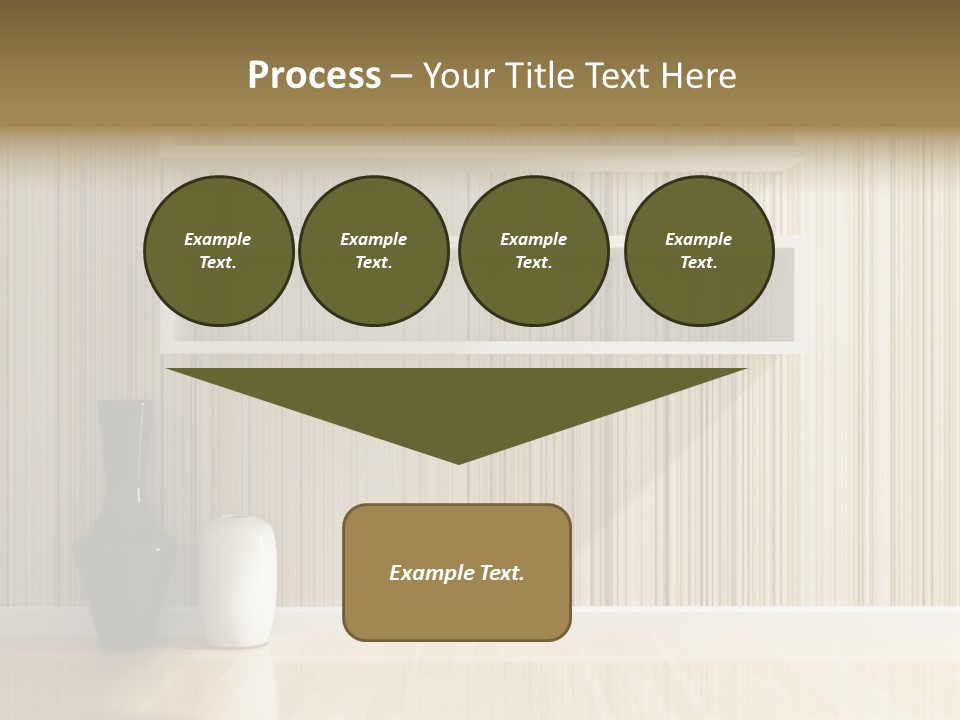 Process – Your Title Text Here

Example Text.

Example Text.

Example Text.

Example Text.

Example Text.